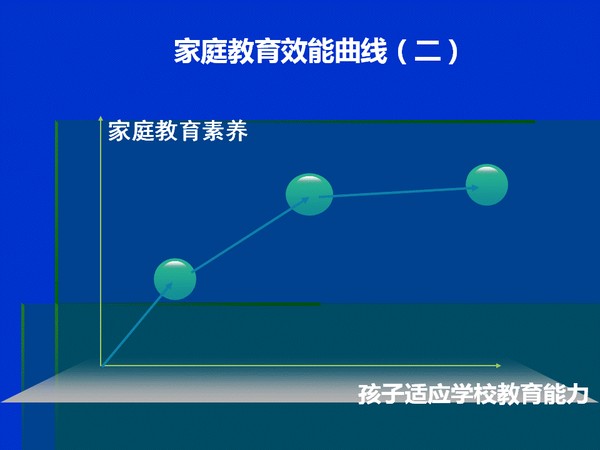 家庭教育效能曲线（二）

家庭教育素养

孩子适应学校教育能力